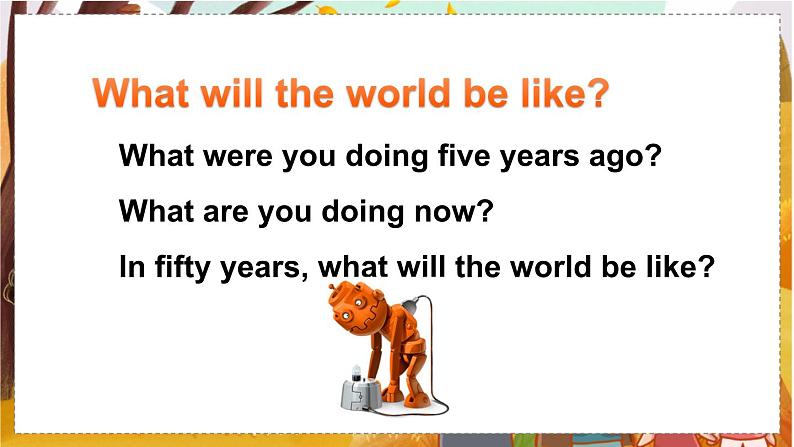 What will the world be like?

What were you doing five years ago?

What are you doing now?

In fifty years, what will the world be like?